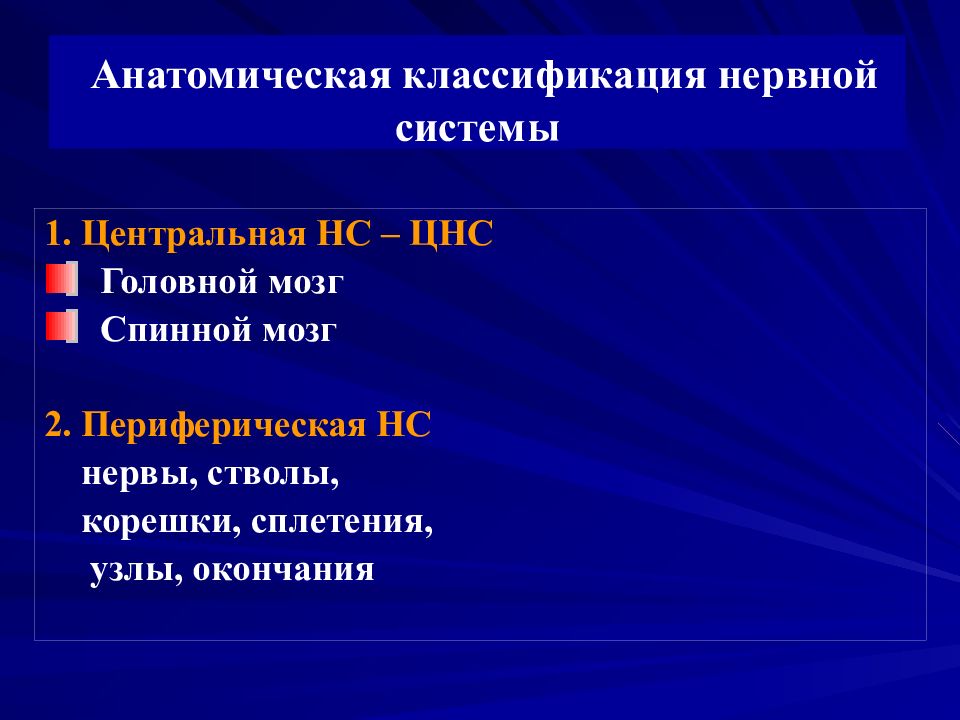 Анатомическая классификация нервной системы

1. Центральная НС – ЦНС
Головной мозг
Спинной мозг

2. Периферическая НС
нервы, стволы,
корешки, сплетения,
узлы, окончания